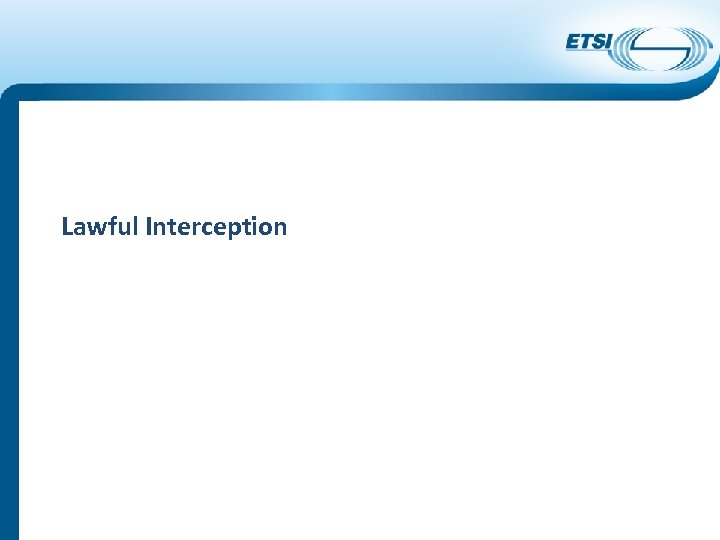 ETSI

Lawful Interception